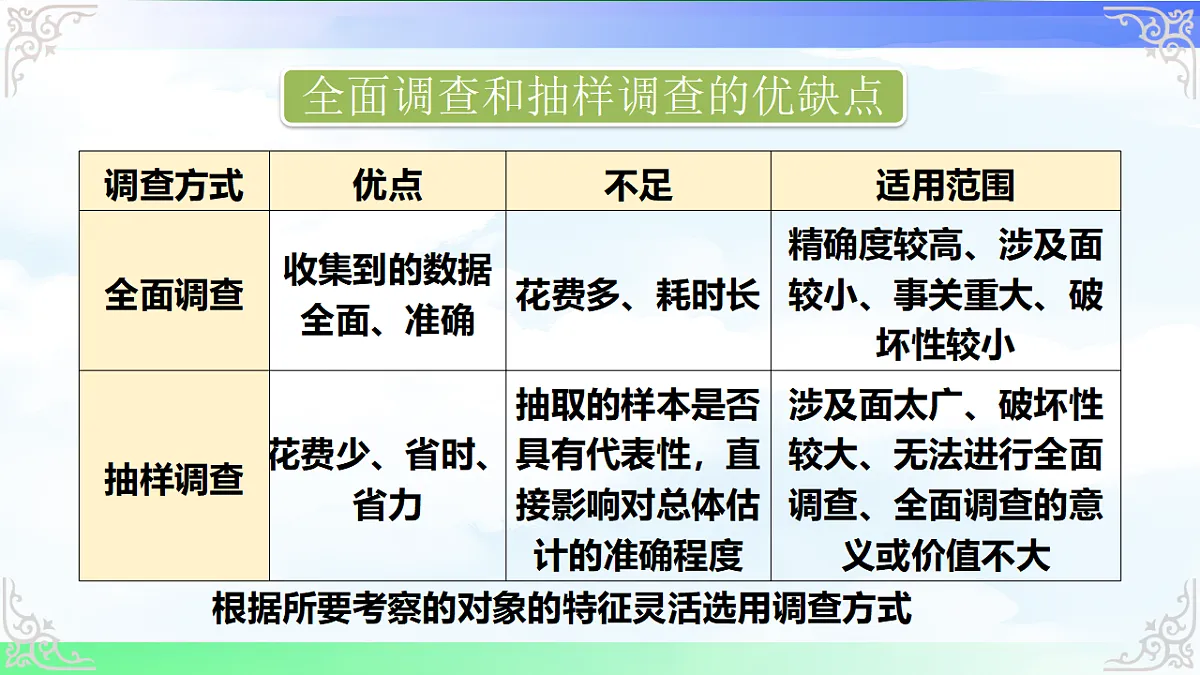 全面调查和抽样调查的优缺点

| 调查方式 | 优点 | 不足 | 适用范围 |
|---|---|---|---|
| 全面调查 | 收集到的数据全面、准确 | 花费多、耗时长 | 精确度较高、涉及面较小、事关重大、破坏性较小 |
| 抽样调查 | 花费少、省时、省力 | 抽取的样本是否具有代表性，直接影响对总体估计的准确程度 | 涉及面太广、破坏性较大、无法进行全面调查、全面调查的意义或价值不大 |

根据所要考察的对象的特征灵活选用调查方式